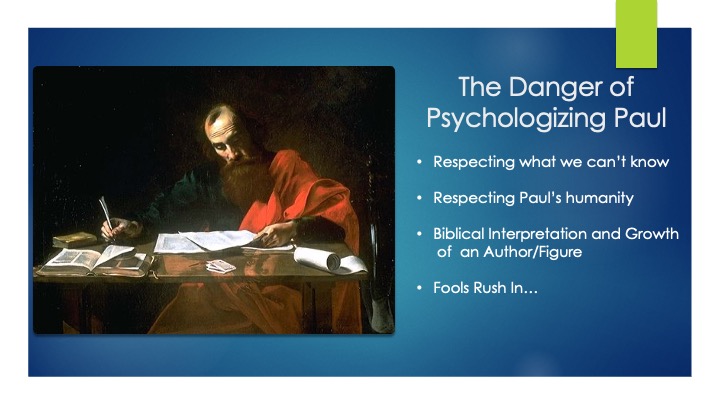 The Danger of Psychologizing Paul

• Respecting what we can't know

• Respecting Paul's humanity

• Biblical Interpretation and Growth of an Author/Figure

• Fools Rush In…